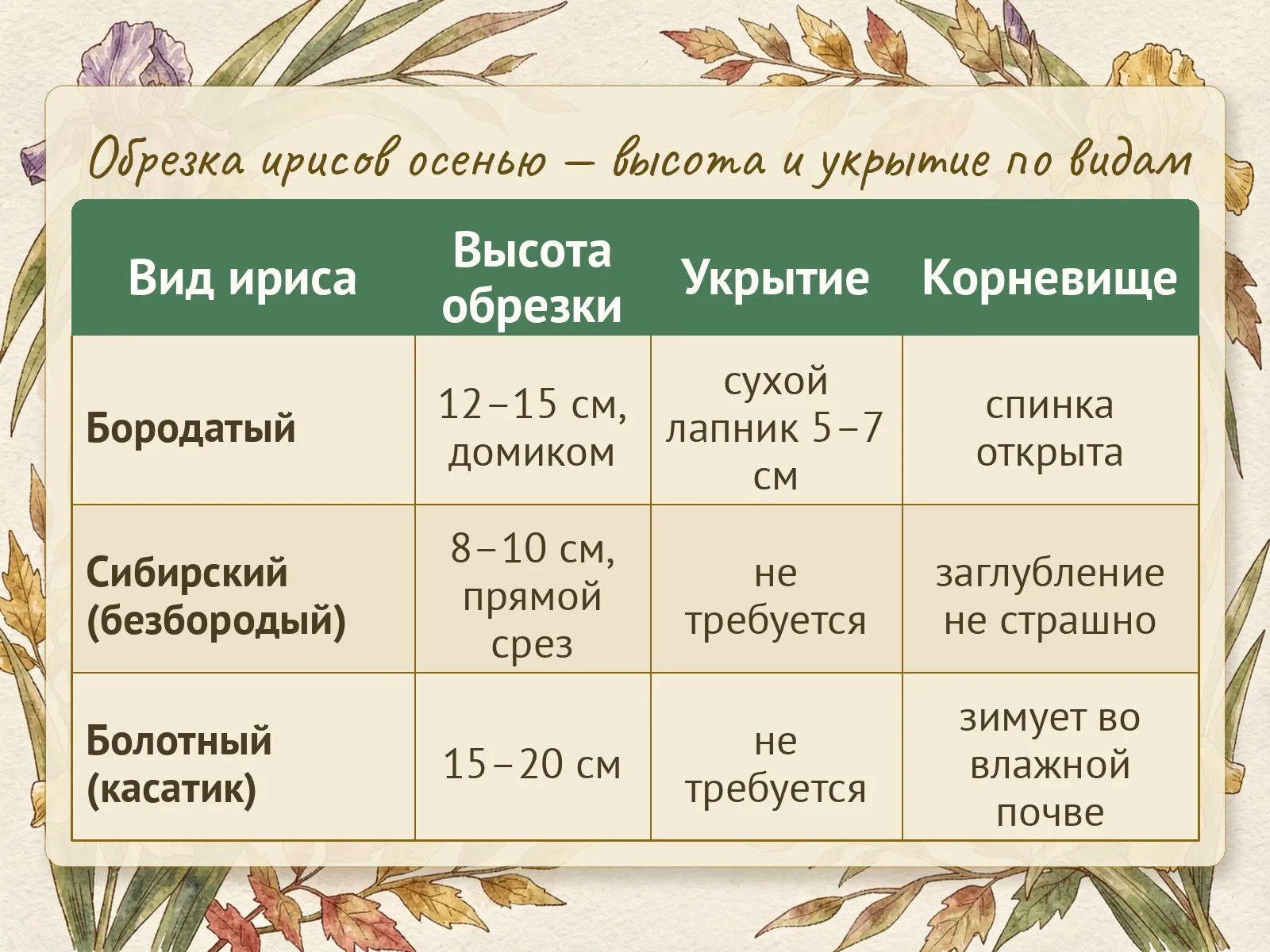 Обрезка ирисов осенью — высота и укрытие по видам

| Вид ириса | Высота обрезки | Укрытие | Корневище |
|---|---|---|---|
| Бородатый | 12–15 см, домиком | сухой лапник 5–7 см | спинка открыта |
| Сибирский (безбородый) | 8–10 см, прямой срез | не требуется | заглубление не страшно |
| Болотный (касатик) | 15–20 см | не требуется | зимует во влажной почве |